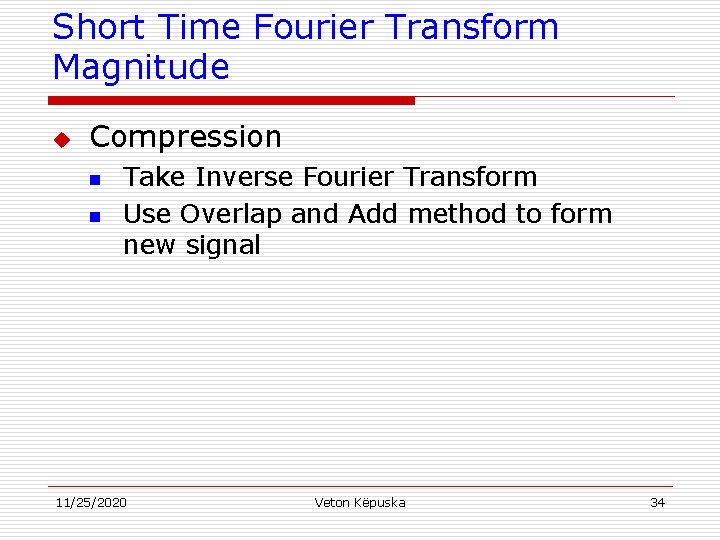 Short Time Fourier Transform Magnitude

Compression

Take Inverse Fourier Transform

Use Overlap and Add method to form new signal

11/25/2020

Veton Këpuska

34